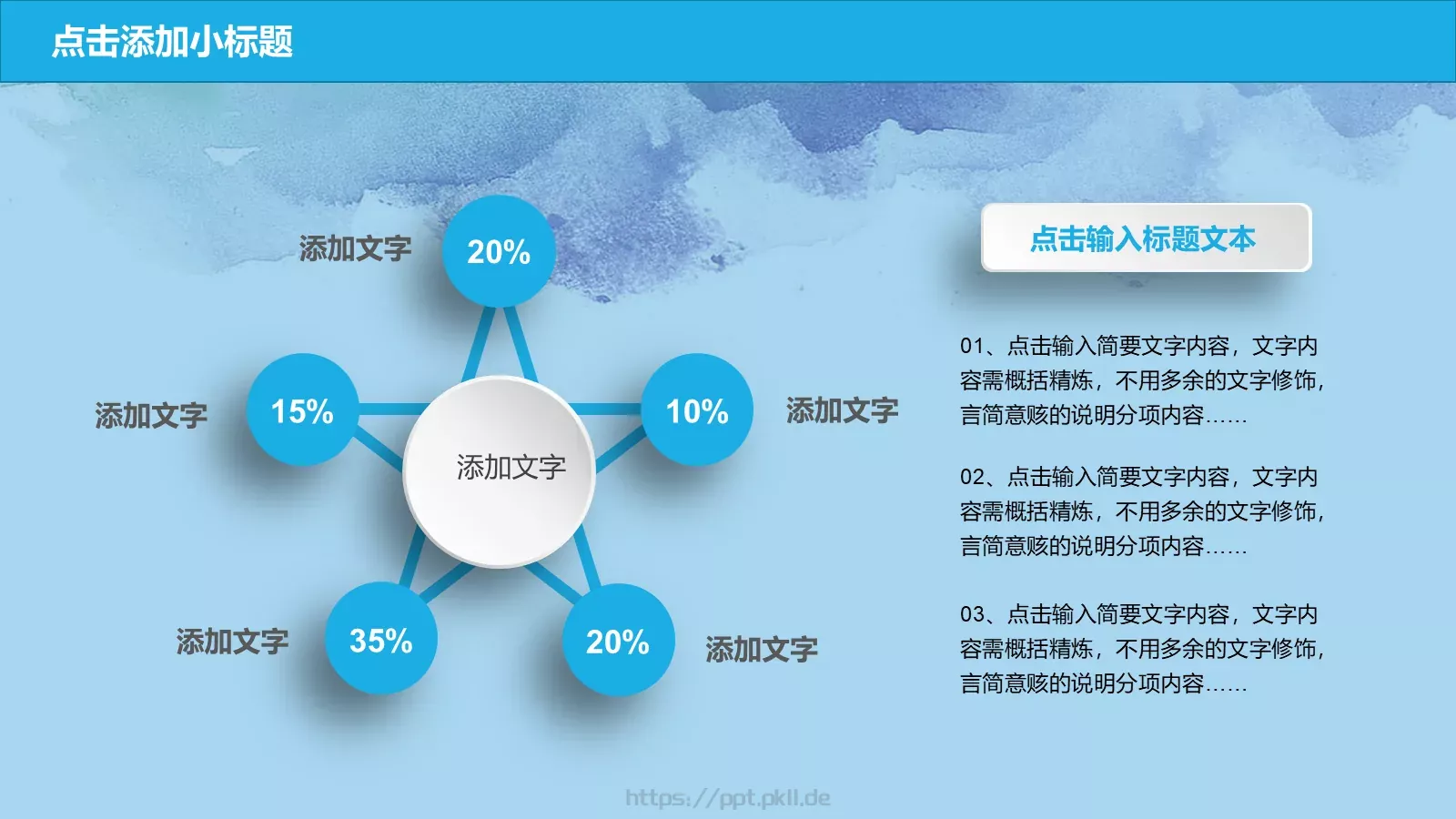 点击添加小标题

添加文字 20%

添加文字 15%

添加文字

10% 添加文字

添加文字 35%

20% 添加文字

点击输入标题文本

01、点击输入简要文字内容，文字内容需概括精炼，不用多余的文字修饰，言简意赅的说明分项内容……

02、点击输入简要文字内容，文字内容需概括精炼，不用多余的文字修饰，言简意赅的说明分项内容……

03、点击输入简要文字内容，文字内容需概括精炼，不用多余的文字修饰，言简意赅的说明分项内容……

https://ppt.pkll.de